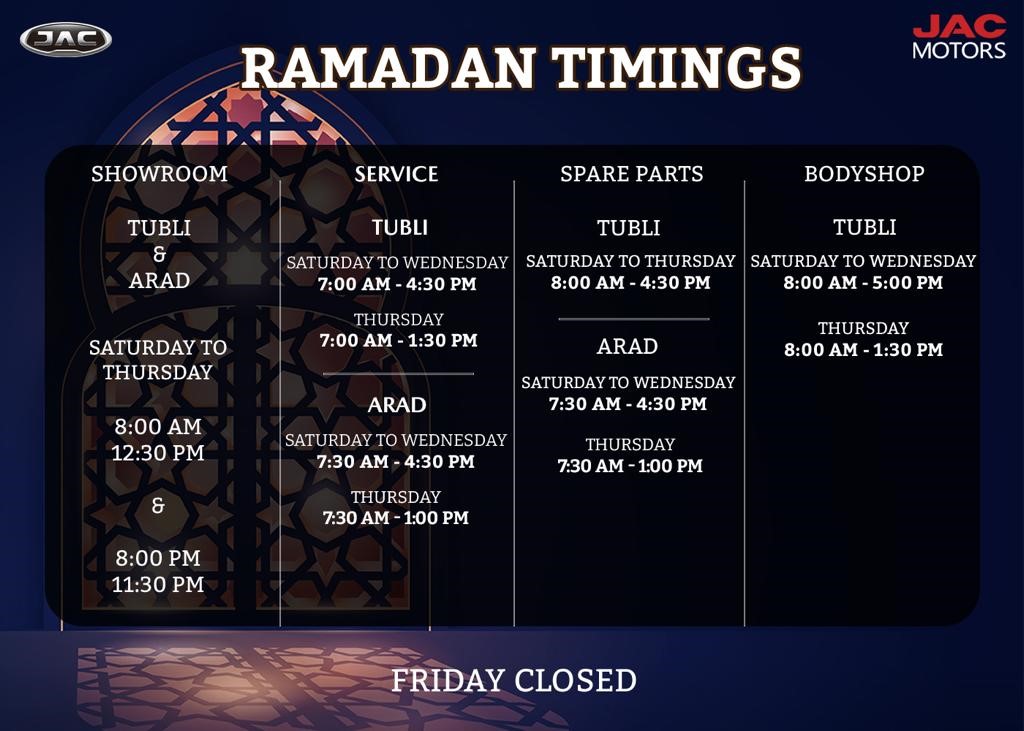 JAC

JAC MOTORS

RAMADAN TIMINGS

SHOWROOM

TUBLI & ARAD

SATURDAY TO THURSDAY

8:00 AM 12:30 PM

&

8:00 PM 11:30 PM

SERVICE

TUBLI

SATURDAY TO WEDNESDAY
7:00 AM - 4:30 PM

THURSDAY
7:00 AM - 1:30 PM

ARAD

SATURDAY TO WEDNESDAY
7:30 AM - 4:30 PM

THURSDAY
7:30 AM - 1:00 PM

SPARE PARTS

TUBLI

SATURDAY TO THURSDAY
8:00 AM - 4:30 PM

ARAD

SATURDAY TO WEDNESDAY
7:30 AM - 4:30 PM

THURSDAY
7:30 AM - 1:00 PM

BODYSHOP

TUBLI

SATURDAY TO WEDNESDAY
8:00 AM - 5:00 PM

THURSDAY
8:00 AM - 1:30 PM

FRIDAY CLOSED